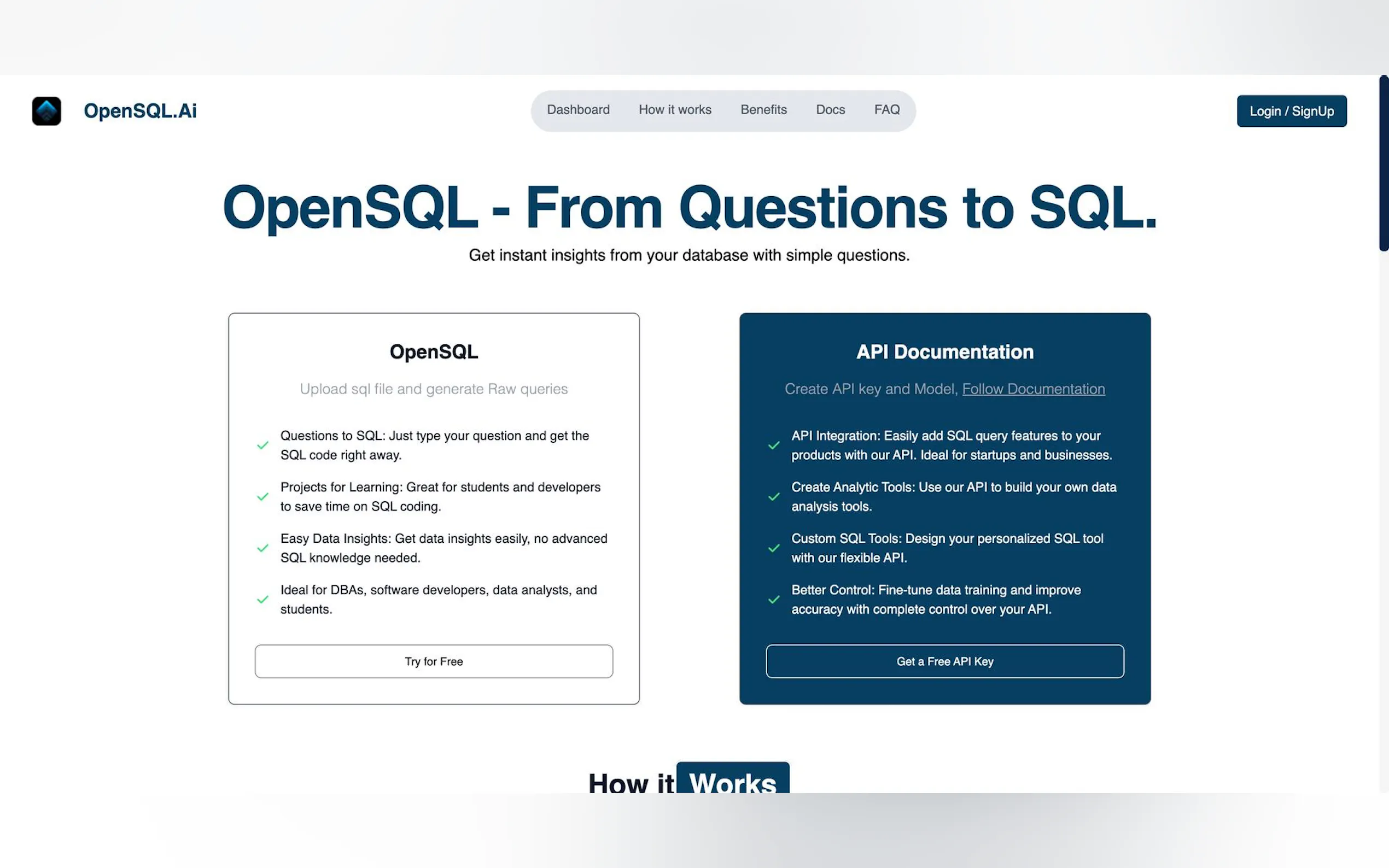 OpenSQL.Ai

Dashboard How it works Benefits Docs FAQ

Login / SignUp

OpenSQL - From Questions to SQL.

Get instant insights from your database with simple questions.

OpenSQL

Upload sql file and generate Raw queries

Questions to SQL: Just type your question and get the SQL code right away.

Projects for Learning: Great for students and developers to save time on SQL coding.

Easy Data Insights: Get data insights easily, no advanced SQL knowledge needed.

Ideal for DBAs, software developers, data analysts, and students.

Try for Free

API Documentation

Create API key and Model, Follow Documentation

API Integration: Easily add SQL query features to your products with our API. Ideal for startups and businesses.

Create Analytic Tools: Use our API to build your own data analysis tools.

Custom SQL Tools: Design your personalized SQL tool with our flexible API.

Better Control: Fine-tune data training and improve accuracy with complete control over your API.

Get a Free API Key

How it Works